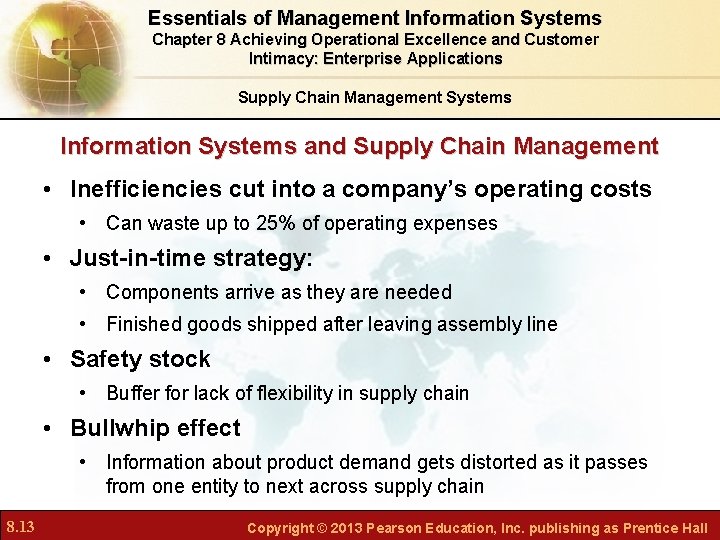 Essentials of Management Information Systems
Chapter 8 Achieving Operational Excellence and Customer Intimacy: Enterprise Applications

Supply Chain Management Systems

Information Systems and Supply Chain Management

• Inefficiencies cut into a company's operating costs
  • Can waste up to 25% of operating expenses
• Just-in-time strategy:
  • Components arrive as they are needed
  • Finished goods shipped after leaving assembly line
• Safety stock
  • Buffer for lack of flexibility in supply chain
• Bullwhip effect
  • Information about product demand gets distorted as it passes from one entity to next across supply chain

8.13

Copyright © 2013 Pearson Education, Inc. publishing as Prentice Hall